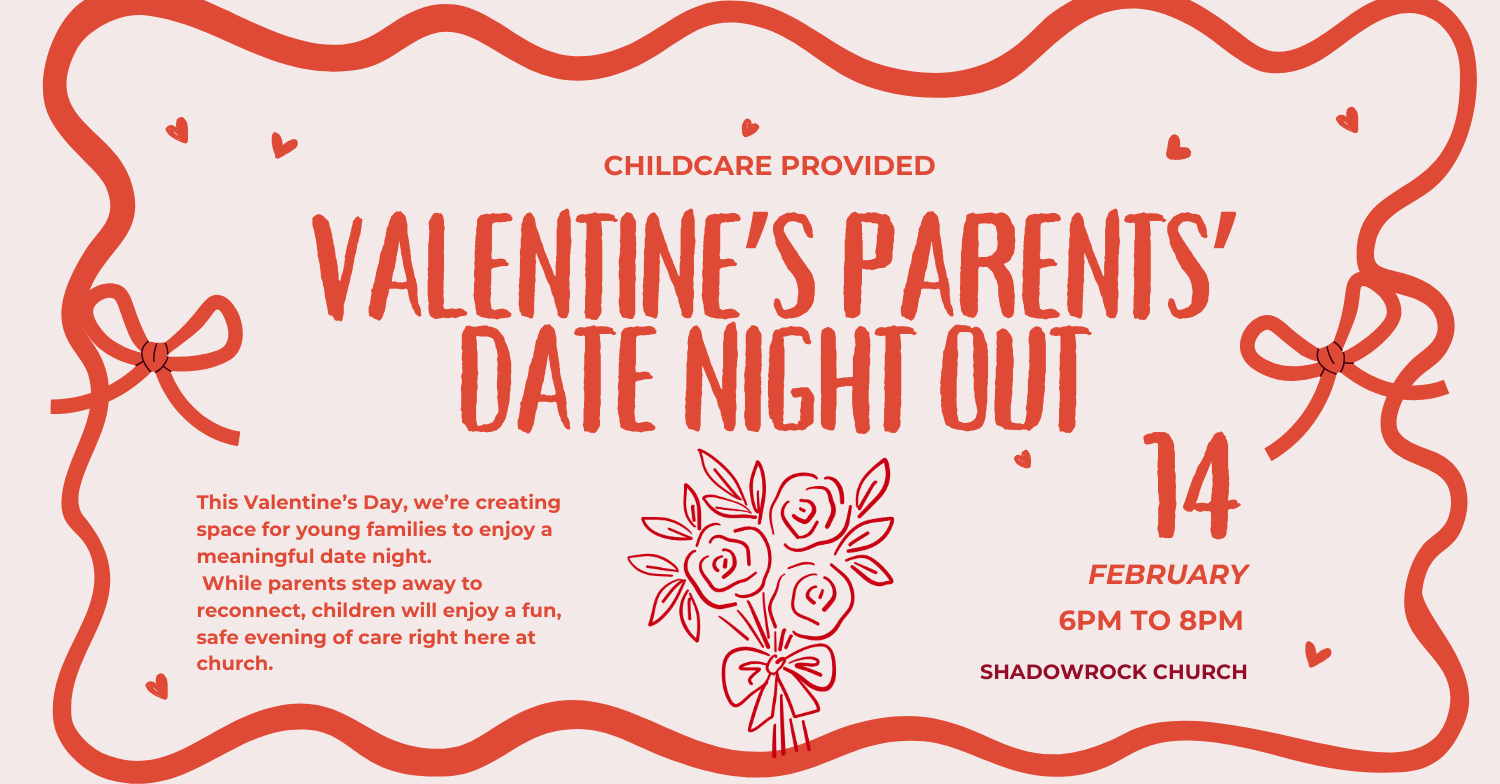 CHILDCARE PROVIDED

VALENTINE'S PARENTS' DATE NIGHT OUT

This Valentine's Day, we're creating space for young families to enjoy a meaningful date night.
While parents step away to reconnect, children will enjoy a fun, safe evening of care right here at church.

14

FEBRUARY

6PM TO 8PM

SHADOWROCK CHURCH